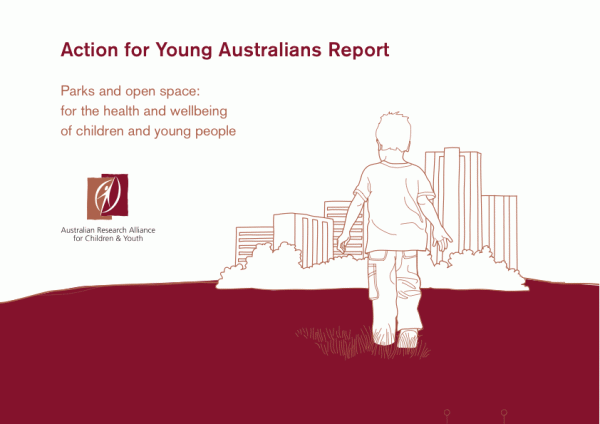 Action for Young Australians Report

Parks and open space:
for the health and wellbeing
of children and young people

Australian Research Alliance
for Children & Youth